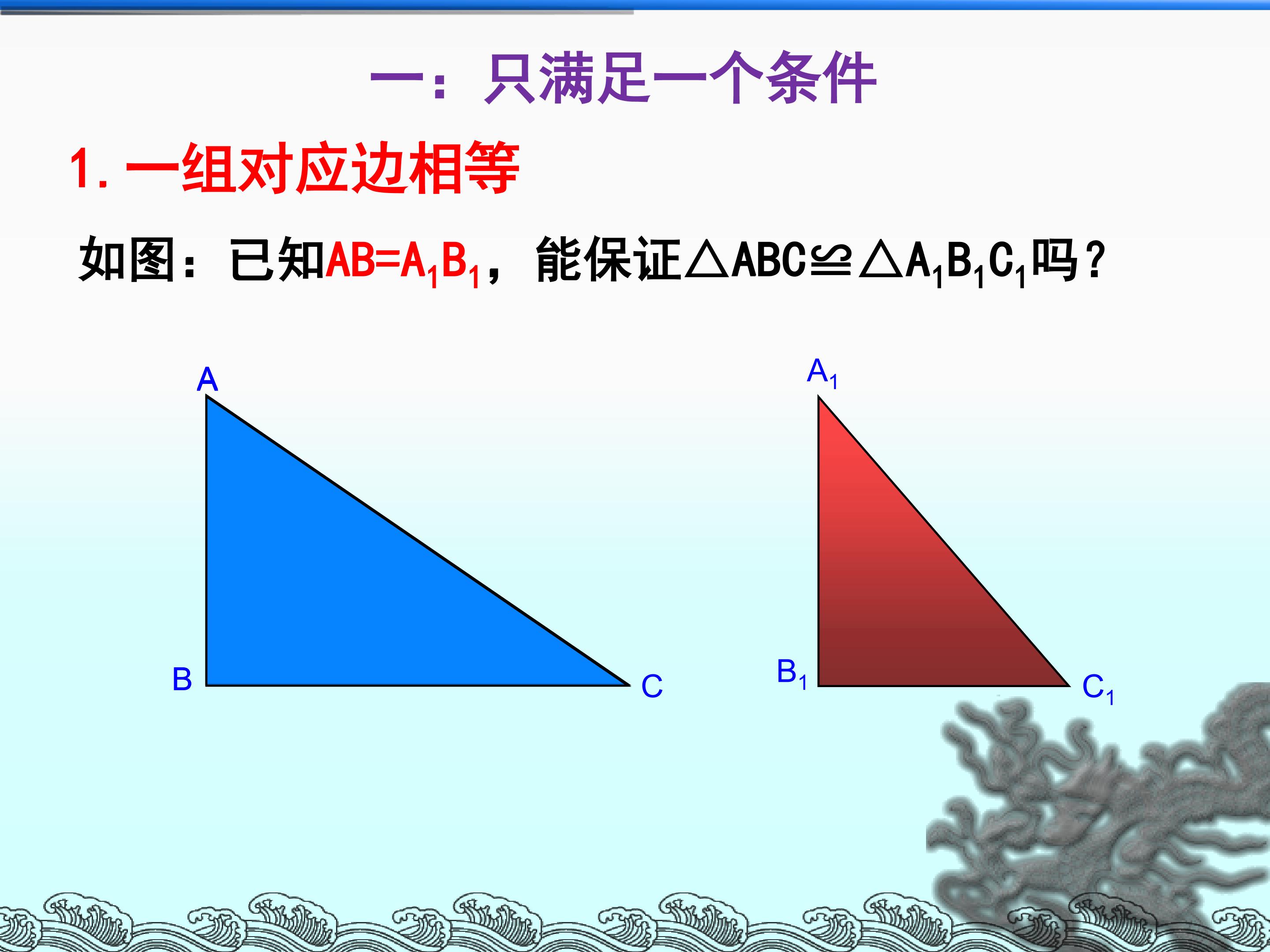 一：只满足一个条件

1.一组对应边相等

如图：已知$AB=A_1B_1$，能保证$\triangle ABC \cong \triangle A_1B_1C_1$吗？

A

B

C

$A_1$

$B_1$

$C_1$